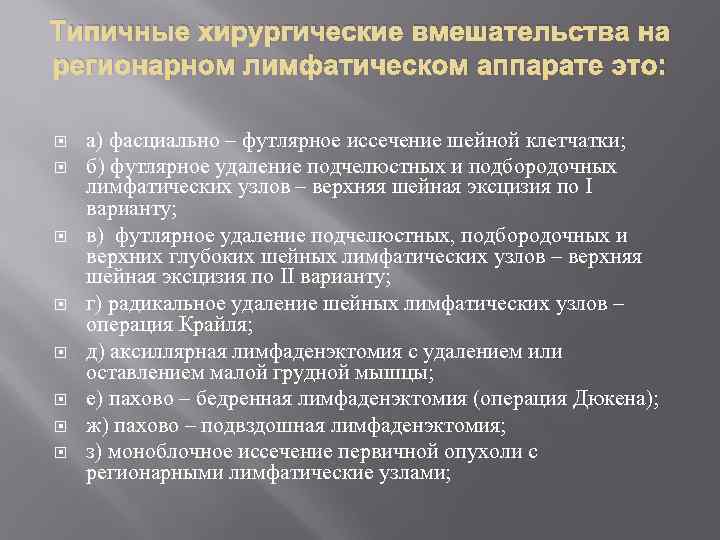 Типичные хирургические вмешательства на регионарном лимфатическом аппарате это:

а) фасциально – футлярное иссечение шейной клетчатки;
б) футлярное удаление подчелюстных и подбородочных лимфатических узлов – верхняя шейная эксцизия по I варианту;
в) футлярное удаление подчелюстных, подбородочных и верхних глубоких шейных лимфатических узлов – верхняя шейная эксцизия по II варианту;
г) радикальное удаление шейных лимфатических узлов – операция Крайля;
д) аксиллярная лимфаденэктомия с удалением или оставлением малой грудной мышцы;
е) пахово – бедренная лимфаденэктомия (операция Дюкена);
ж) пахово – подвздошная лимфаденэктомия;
з) моноблочное иссечение первичной опухоли с регионарными лимфатические узлами;